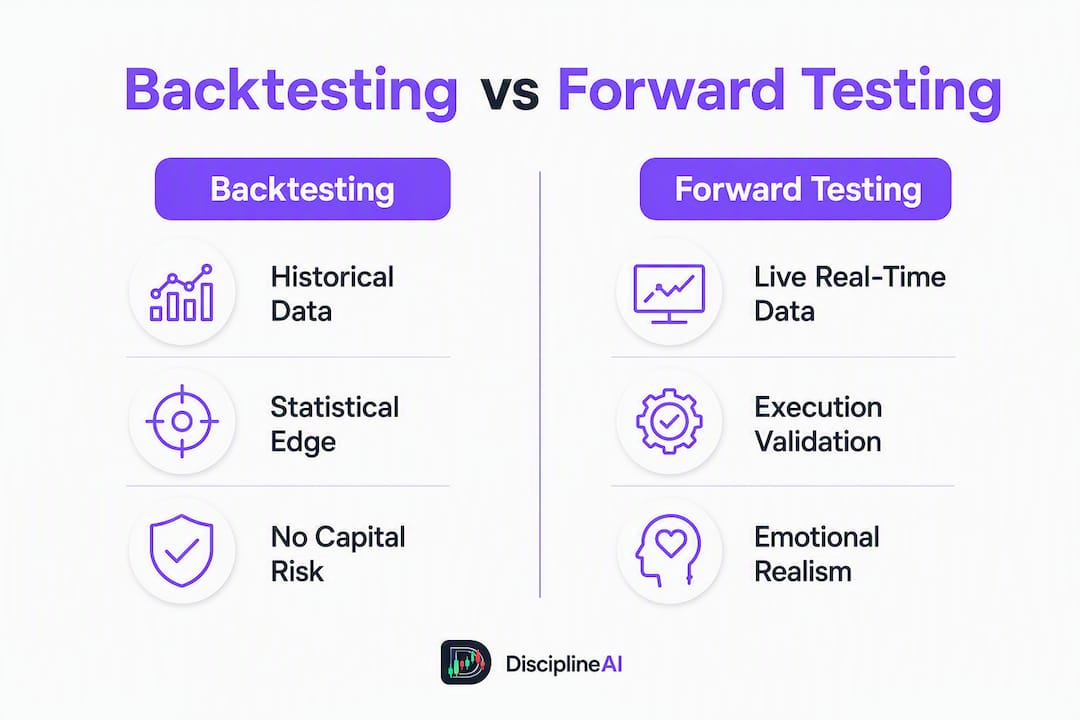 Backtesting vs Forward Testing

Backtesting

Historical Data

Statistical Edge

No Capital Risk

Forward Testing

Live Real-Time Data

Execution Validation

Emotional Realism

DisciplineAI